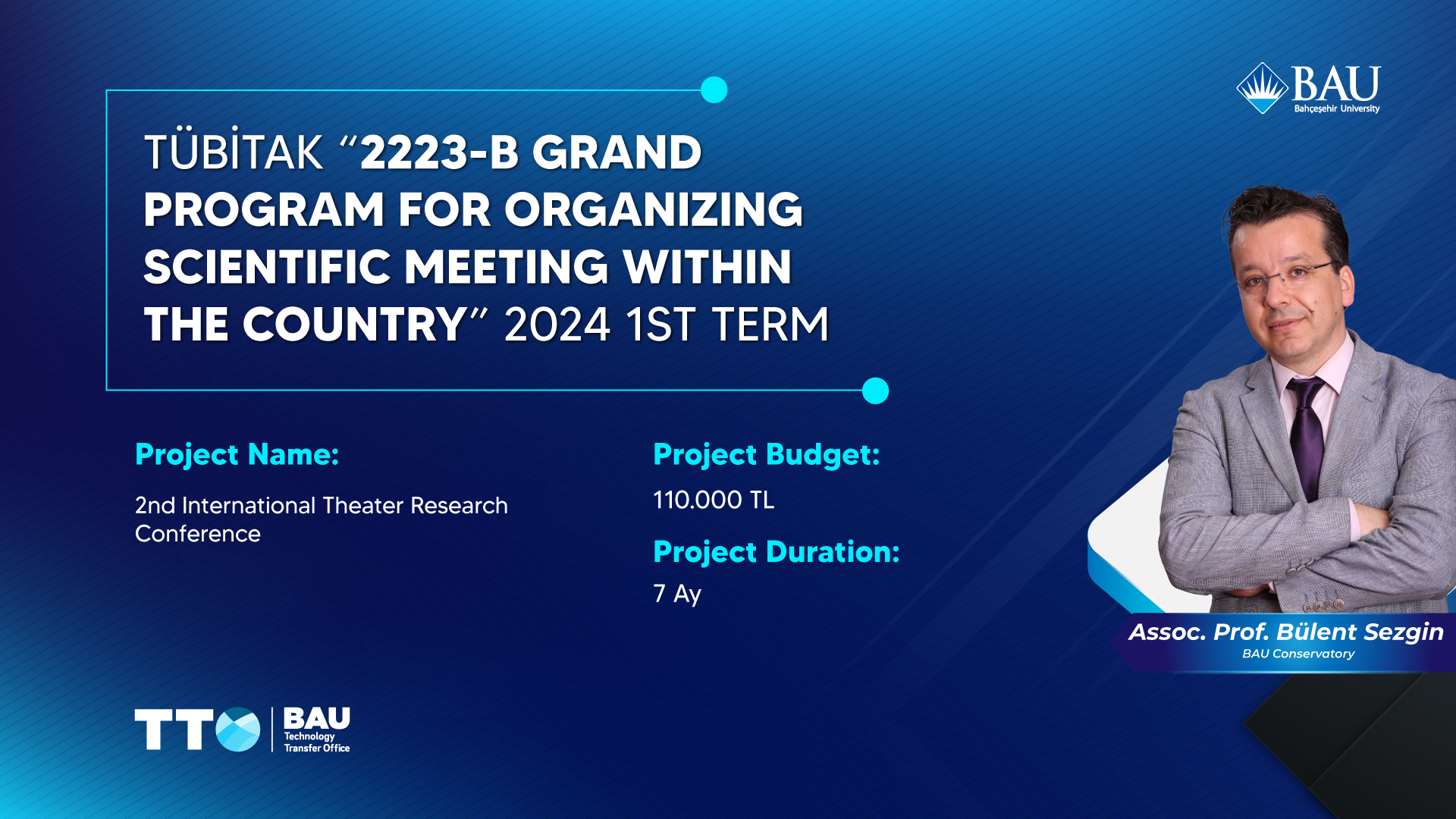 BAU
Bahçeşehir University

TÜBİTAK "2223-B GRAND PROGRAM FOR ORGANIZING SCIENTIFIC MEETING WITHIN THE COUNTRY" 2024 1ST TERM

Project Name:

2nd International Theater Research Conference

Project Budget:

110.000 TL

Project Duration:

7 Ay

Assoc. Prof. Bülent Sezgin
BAU Conservatory

TTO
BAU
Technology
Transfer Office